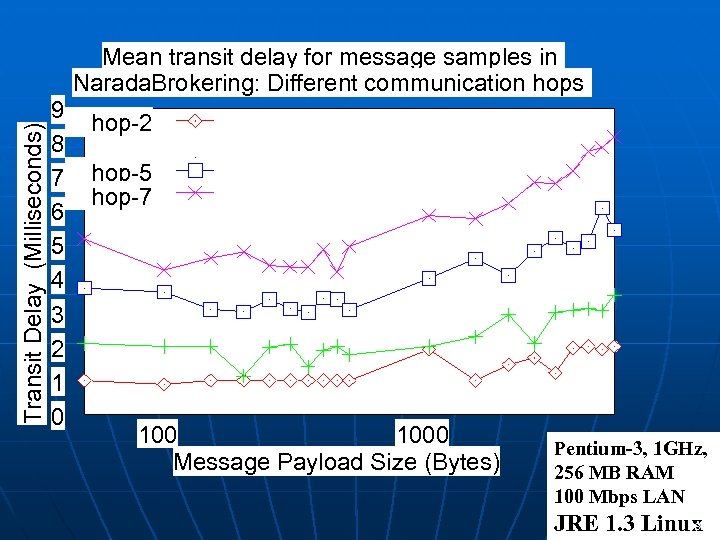 Mean transit delay for message samples in NaradaBrokering: Different communication hops

Transit Delay (Milliseconds)

9
8
7
6
5
4
3
2
1
0

hop-2
hop-5
hop-7

100
1000

Message Payload Size (Bytes)

Pentium-3, 1GHz,
256 MB RAM
100 Mbps LAN
JRE 1.3 Linux